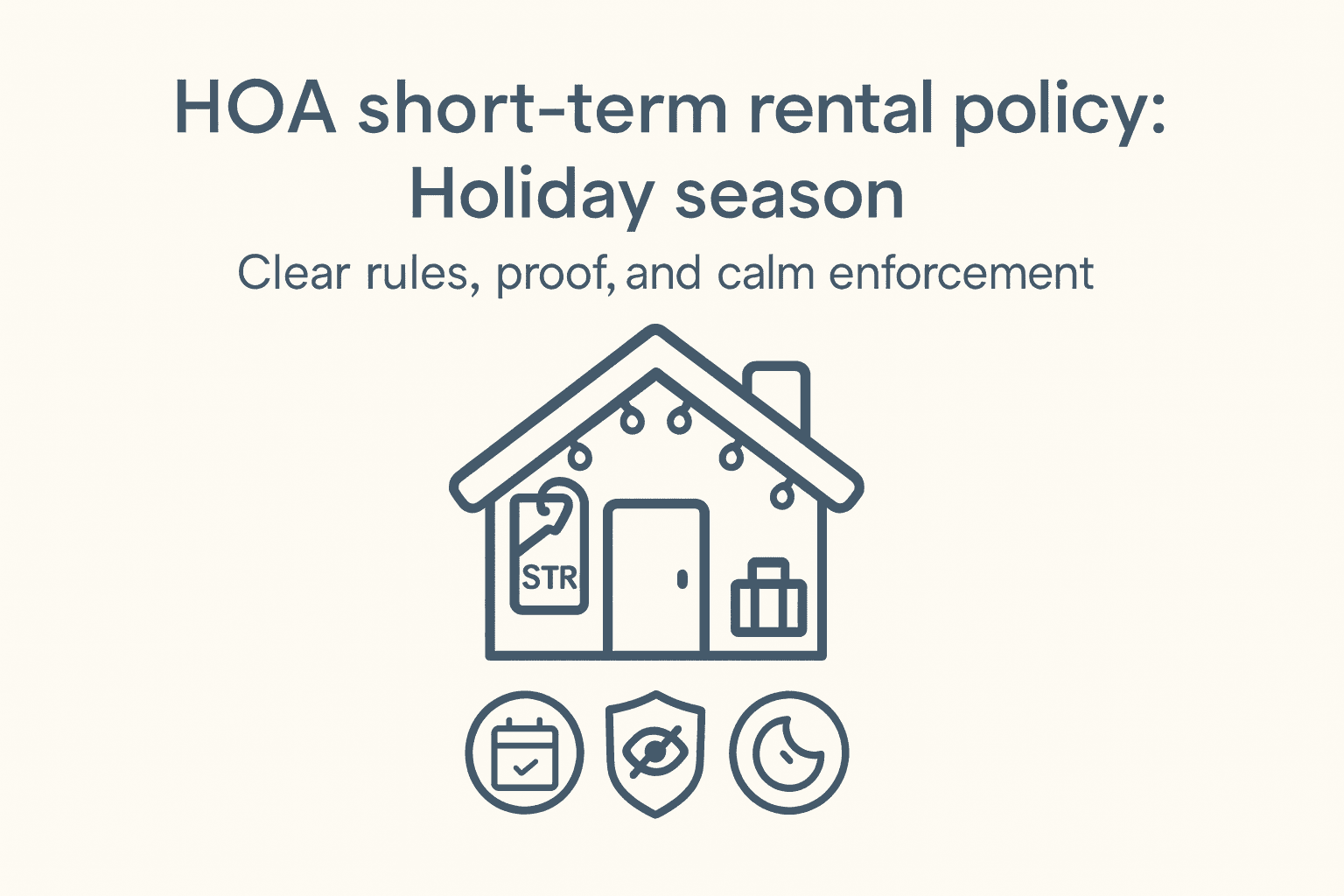 HOA short-term rental policy: Holiday season

Clear rules, proof, and calm enforcement

STR